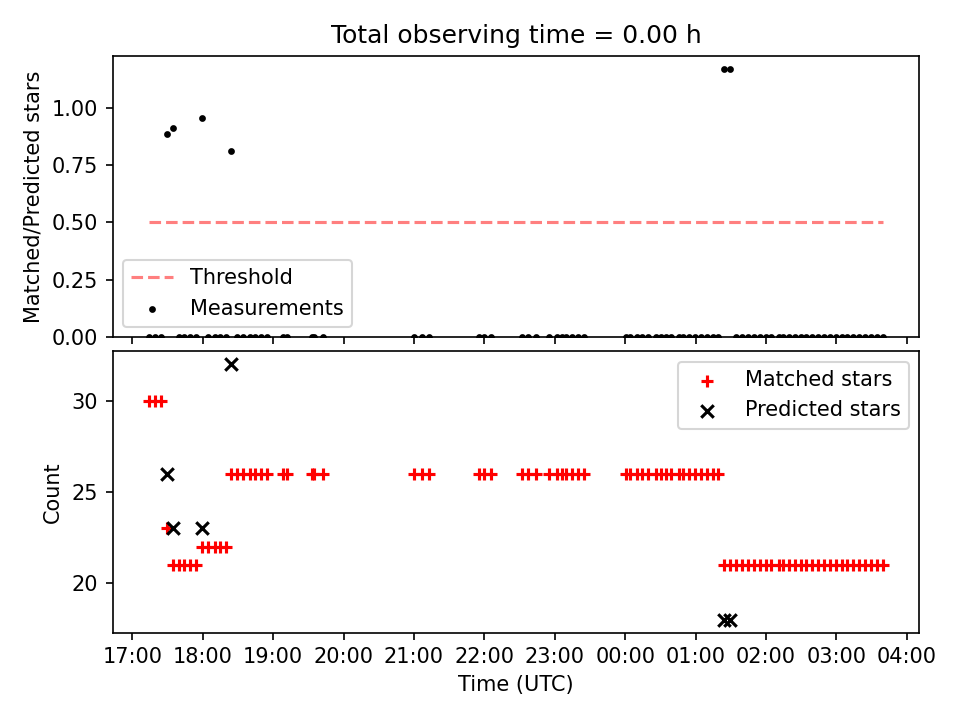 Total observing time = 0.00 h

Matched/Predicted stars

1.00
0.75
0.50
0.25
0.00

Threshold
Measurements

Count

30
25
20

Matched stars
Predicted stars

17:00 18:00 19:00 20:00 21:00 22:00 23:00 00:00 01:00 02:00 03:00 04:00

Time (UTC)